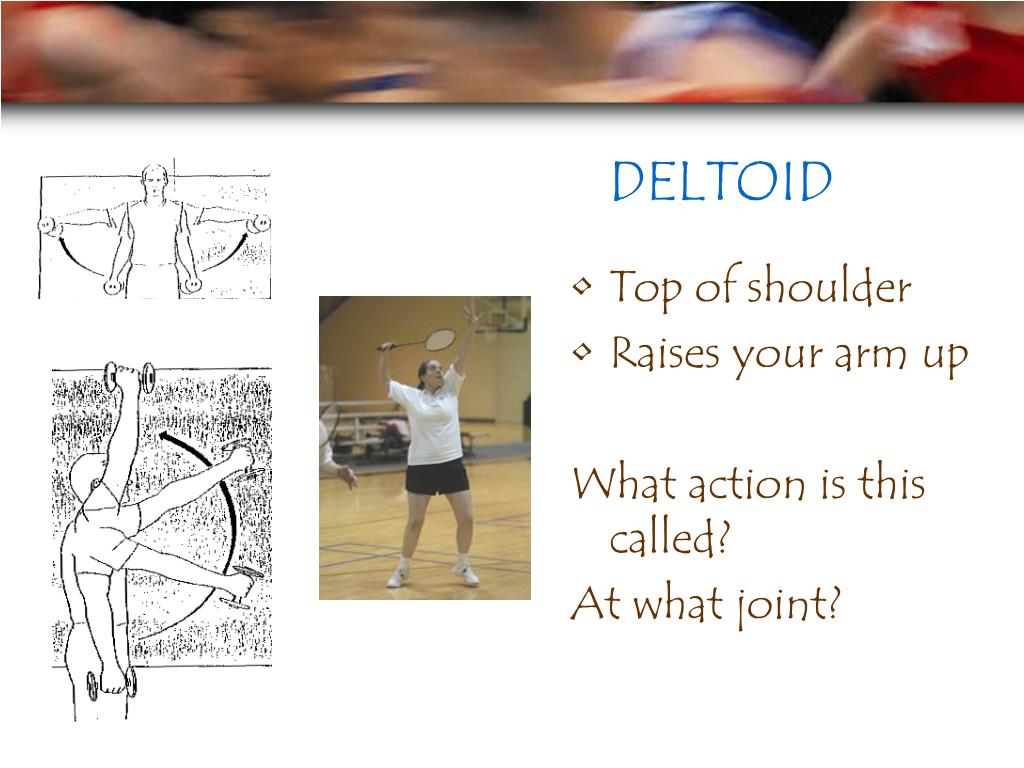 DELTOID

• Top of shoulder
• Raises your arm up

What action is this called?
At what joint?